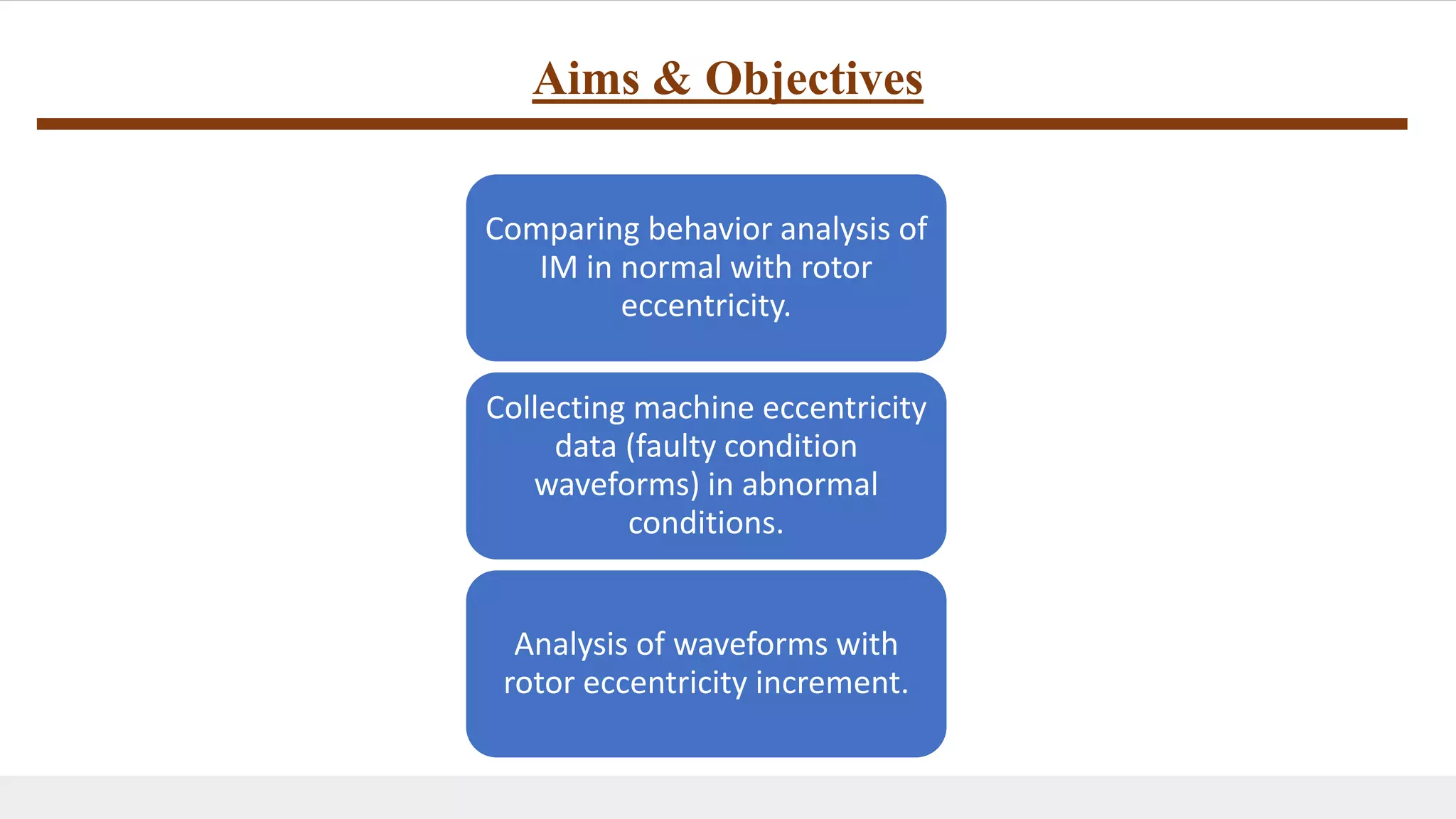 Aims & Objectives

Comparing behavior analysis of IM in normal with rotor eccentricity.

Collecting machine eccentricity data (faulty condition waveforms) in abnormal conditions.

Analysis of waveforms with rotor eccentricity increment.